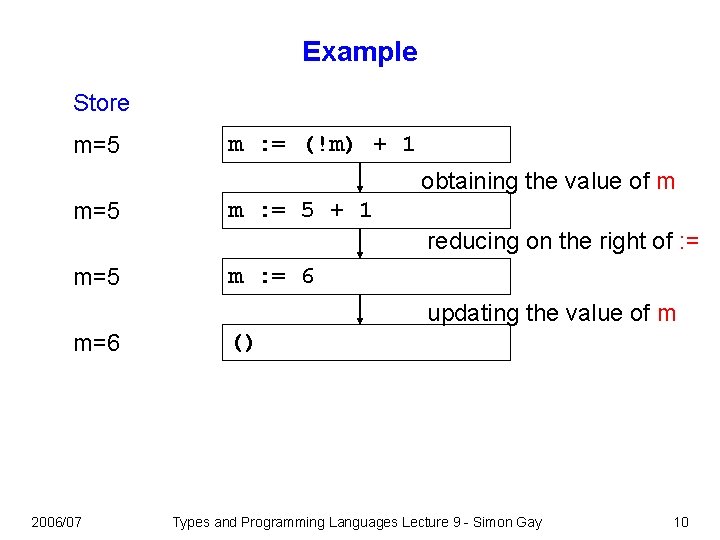 Example

Store

m=5

m := (!m) + 1

obtaining the value of m

m=5

m := 5 + 1

reducing on the right of :=

m=5

m := 6

updating the value of m

m=6

()

2006/07

Types and Programming Languages Lecture 9 - Simon Gay

10